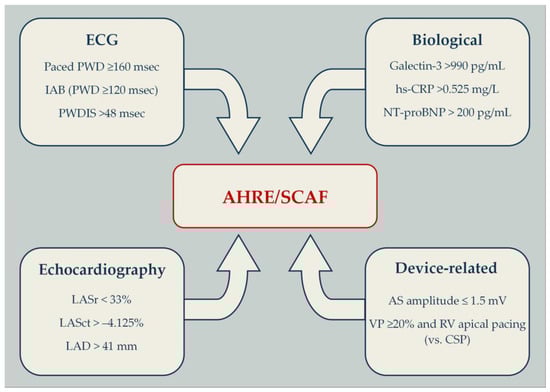 ECG

Paced PWD ≥160 msec

IAB (PWD ≥120 msec)

PWDIS >48 msec

Biological

Galectin-3 >990 pg/mL

hs-CRP >0.525 mg/L

NT-proBNP > 200 pg/mL

AHRE/SCAF

Echocardiography

LASr < 33%

LASct > –4.125%

LAD > 41 mm

Device-related

AS amplitude ≤ 1.5 mV

VP ≥20% and RV apical pacing (vs. CSP)